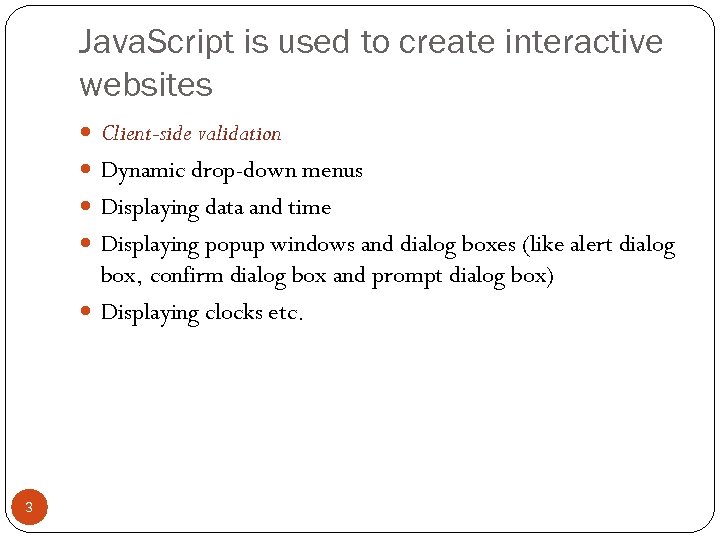 JavaScript is used to create interactive websites

- Client-side validation
- Dynamic drop-down menus
- Displaying data and time
- Displaying popup windows and dialog boxes (like alert dialog box, confirm dialog box and prompt dialog box)
- Displaying clocks etc.

3